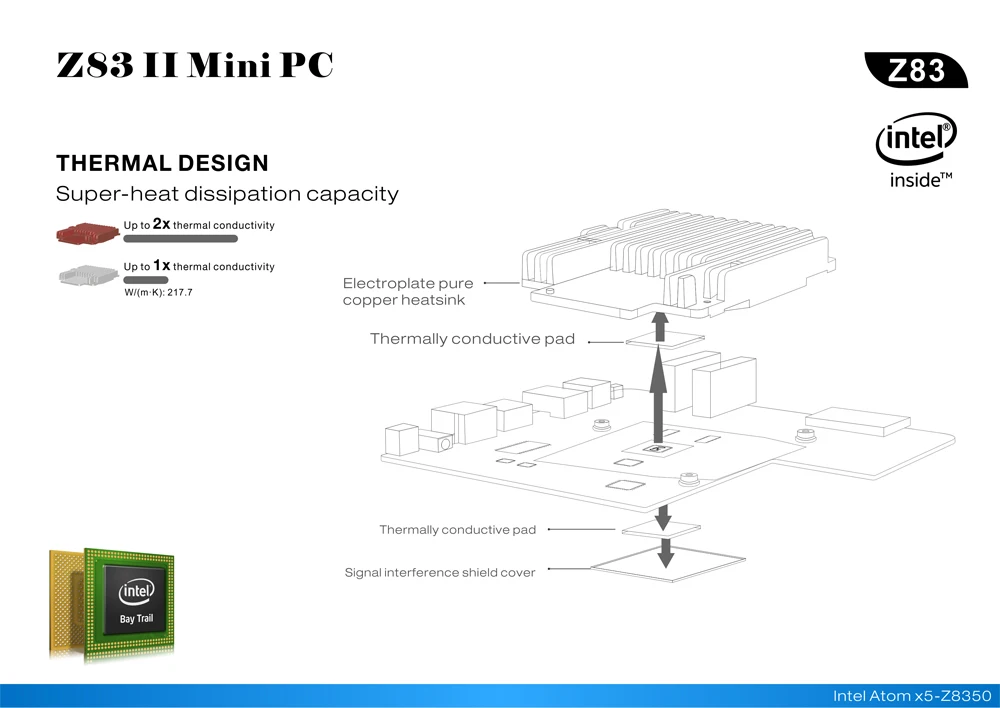 Z83 II Mini PC

Z83

intel® inside™

THERMAL DESIGN

Super-heat dissipation capacity

Up to 2x thermal conductivity

Up to 1x thermal conductivity

W/(m·K): 217.7

Electroplate pure copper heatsink

Thermally conductive pad

Thermally conductive pad

Signal interference shield cover

intel Bay Trail

Intel Atom x5-Z8350